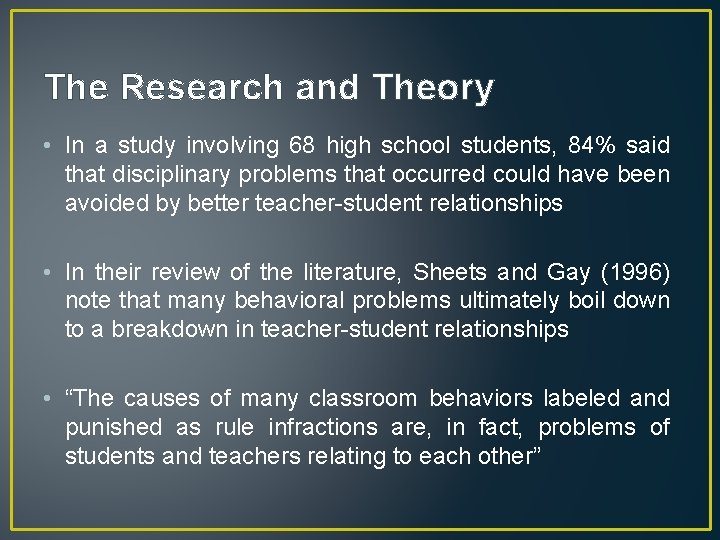 The Research and Theory

• In a study involving 68 high school students, 84% said that disciplinary problems that occurred could have been avoided by better teacher-student relationships

• In their review of the literature, Sheets and Gay (1996) note that many behavioral problems ultimately boil down to a breakdown in teacher-student relationships

• “The causes of many classroom behaviors labeled and punished as rule infractions are, in fact, problems of students and teachers relating to each other”